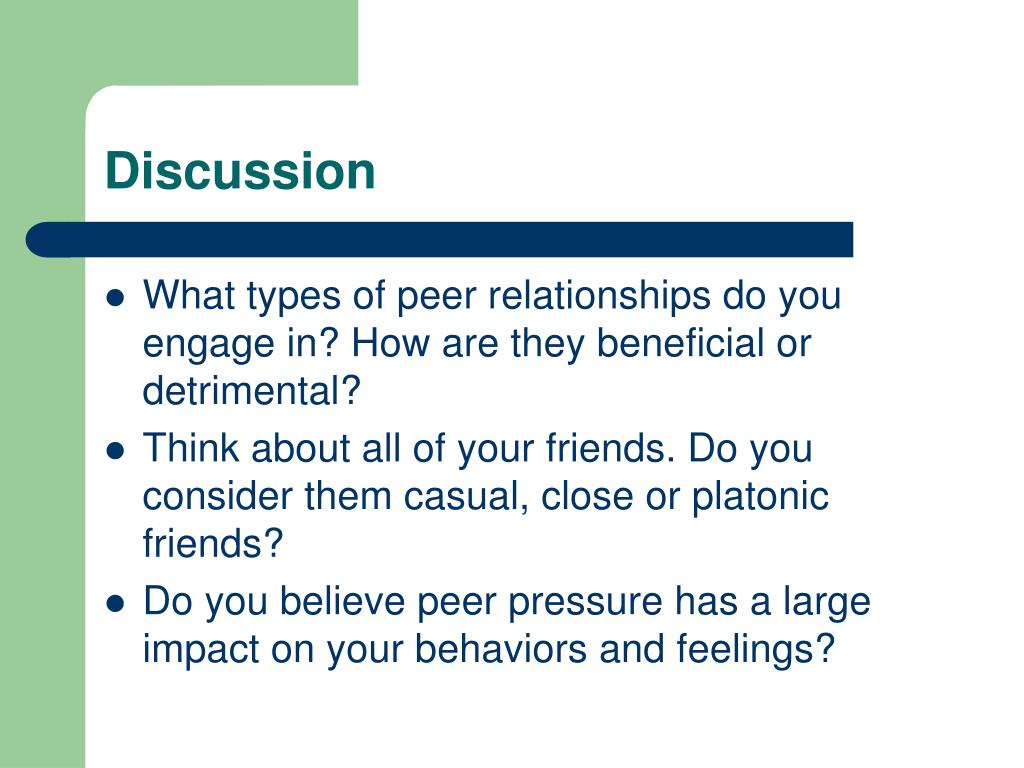 Discussion

- What types of peer relationships do you engage in? How are they beneficial or detrimental?
- Think about all of your friends. Do you consider them casual, close or platonic friends?
- Do you believe peer pressure has a large impact on your behaviors and feelings?